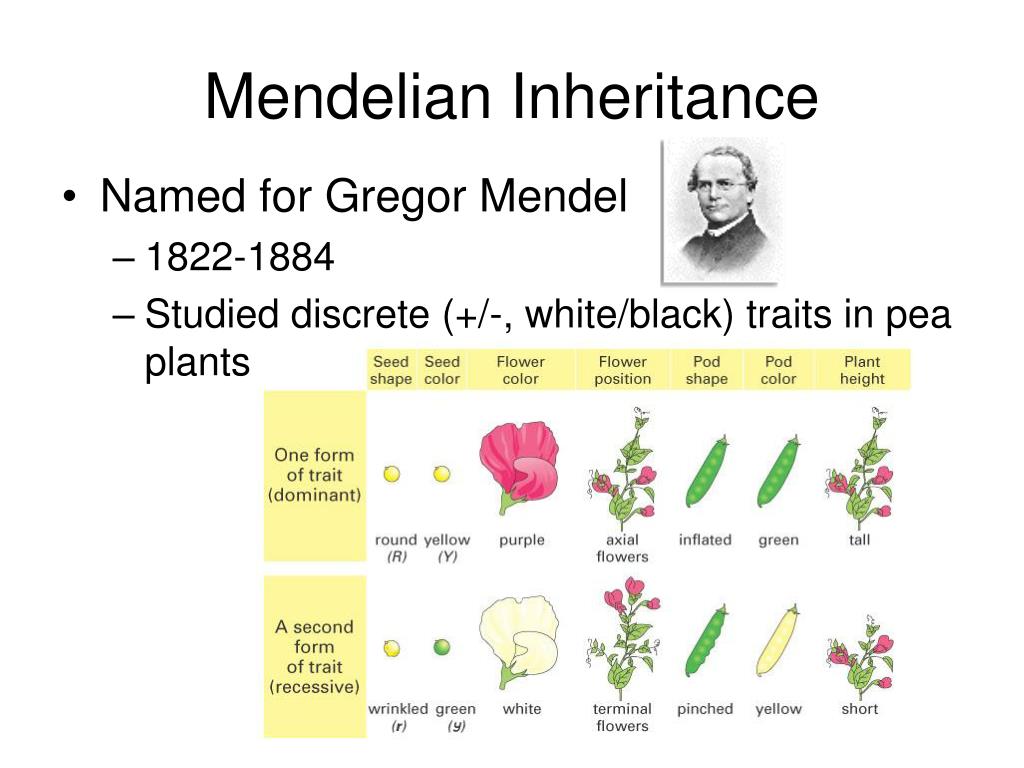 Mendelian Inheritance

• Named for Gregor Mendel
– 1822-1884
– Studied discrete (+/-, white/black) traits in pea plants

| | Seed shape | Seed color | Flower color | Flower position | Pod shape | Pod color | Plant height |
|---|---|---|---|---|---|---|---|
| One form of trait (dominant) | round (R) | yellow (Y) | purple | axial flowers | inflated | green | tall |
| A second form of trait (recessive) | wrinkled (r) | green (y) | white | terminal flowers | pinched | yellow | short |